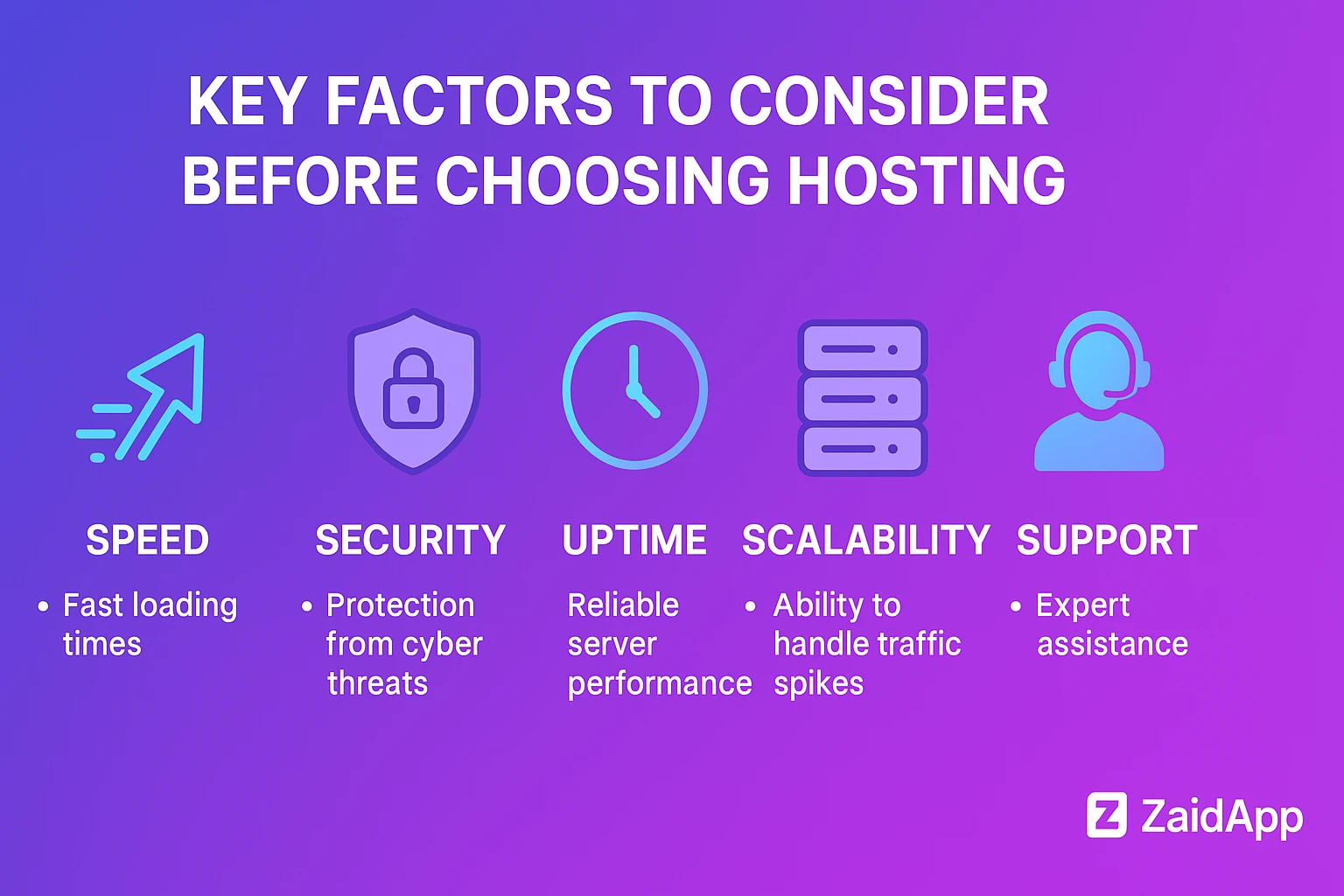 KEY FACTORS TO CONSIDER BEFORE CHOOSING HOSTING

SPEED
• Fast loading times

SECURITY
• Protection from cyber threats

UPTIME
Reliable server performance

SCALABILITY
• Ability to handle traffic spikes

SUPPORT
• Expert assistance

Z ZaidApp